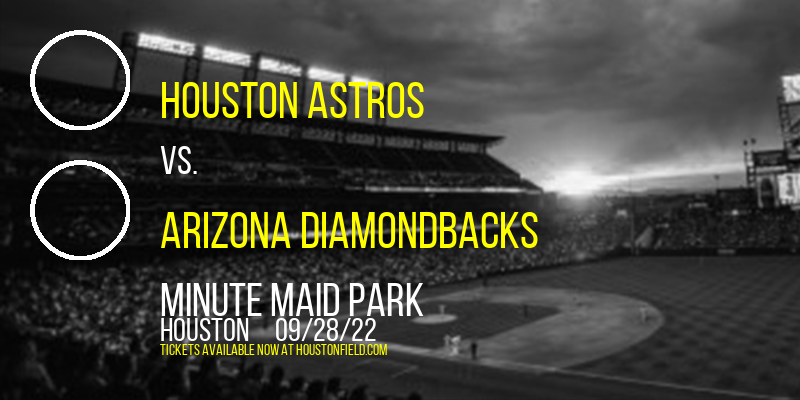 HOUSTON ASTROS

VS.

ARIZONA DIAMONDBACKS

MINUTE MAID PARK

HOUSTON 09/28/22

TICKETS AVAILABLE NOW AT HOUSTONFIELD.COM